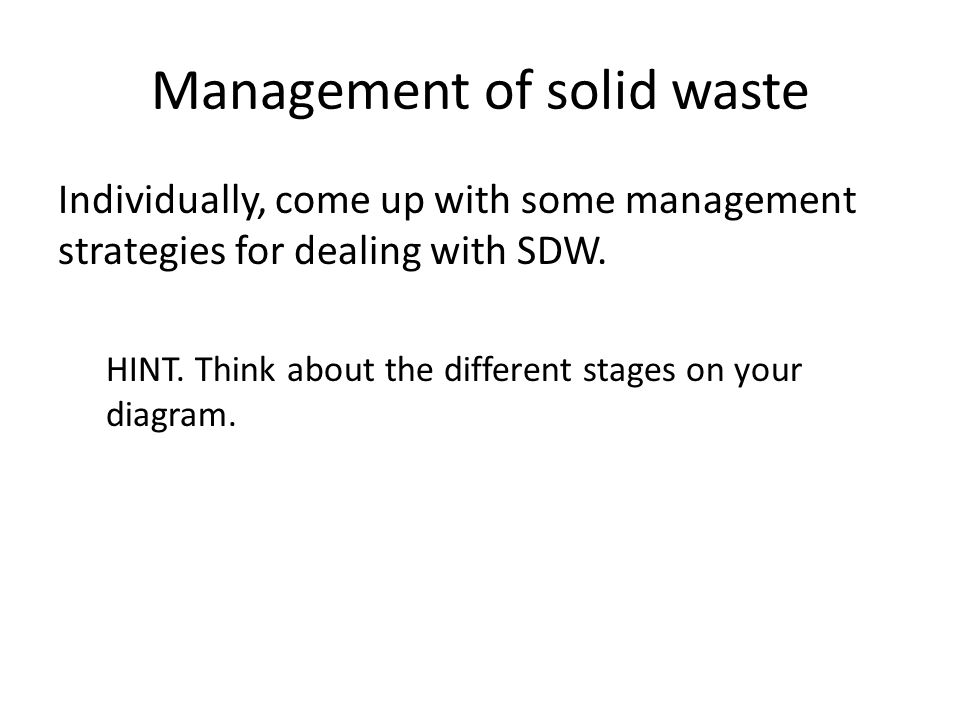 Management of solid waste

Individually, come up with some management strategies for dealing with SDW.

HINT. Think about the different stages on your diagram.